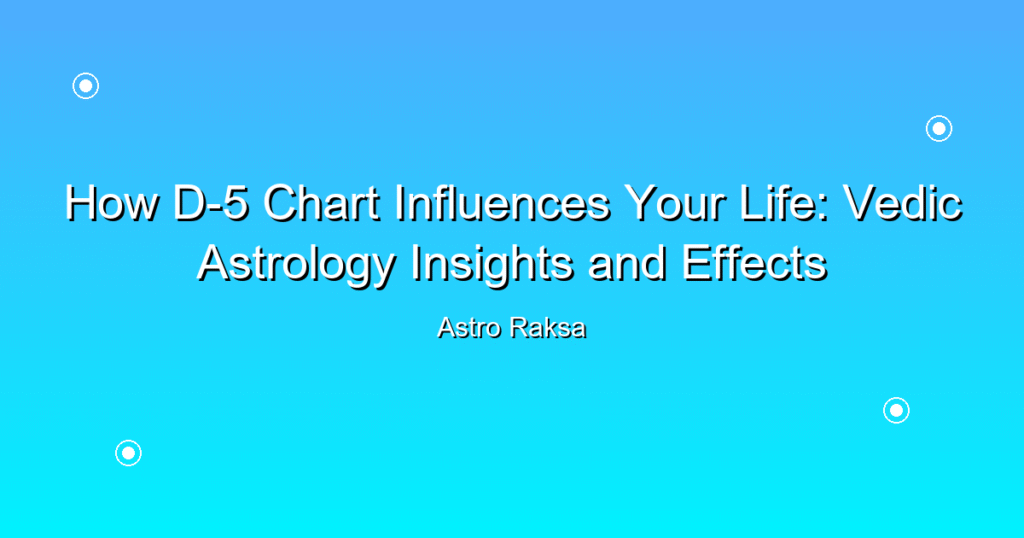 How D-5 Chart Influences Your Life: Vedic Astrology Insights and Effects

Astro Raksa